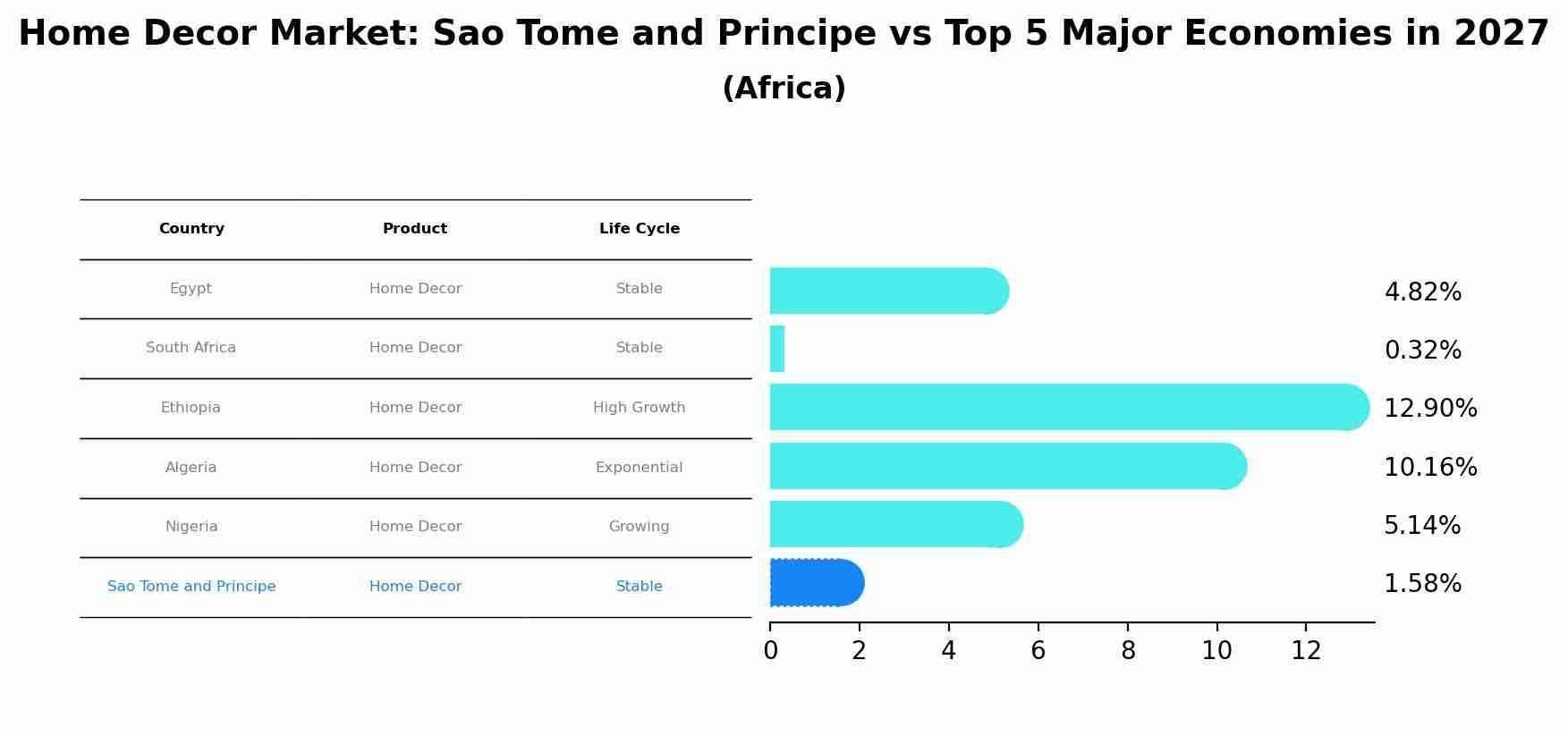 Home Decor Market: Sao Tome and Principe vs Top 5 Major Economies in 2027
(Africa)

| Country | Product | Life Cycle |
|---|---|---|
| Egypt | Home Decor | Stable |
| South Africa | Home Decor | Stable |
| Ethiopia | Home Decor | High Growth |
| Algeria | Home Decor | Exponential |
| Nigeria | Home Decor | Growing |
| Sao Tome and Principe | Home Decor | Stable |

4.82%
0.32%
12.90%
10.16%
5.14%
1.58%

0 2 4 6 8 10 12